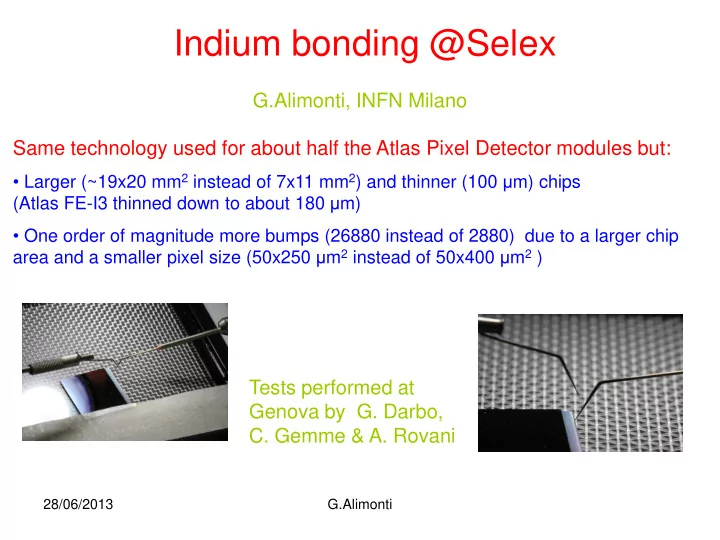 Indium bonding @Selex

G.Alimonti, INFN Milano

Same technology used for about half the Atlas Pixel Detector modules but:

• Larger (~19x20 mm$^2$ instead of 7x11 mm$^2$) and thinner (100 μm) chips (Atlas FE-I3 thinned down to about 180 μm)

• One order of magnitude more bumps (26880 instead of 2880) due to a larger chip area and a smaller pixel size (50x250 μm$^2$ instead of 50x400 μm$^2$ )

Tests performed at Genova by G. Darbo, C. Gemme & A. Rovani

28/06/2013

G.Alimonti